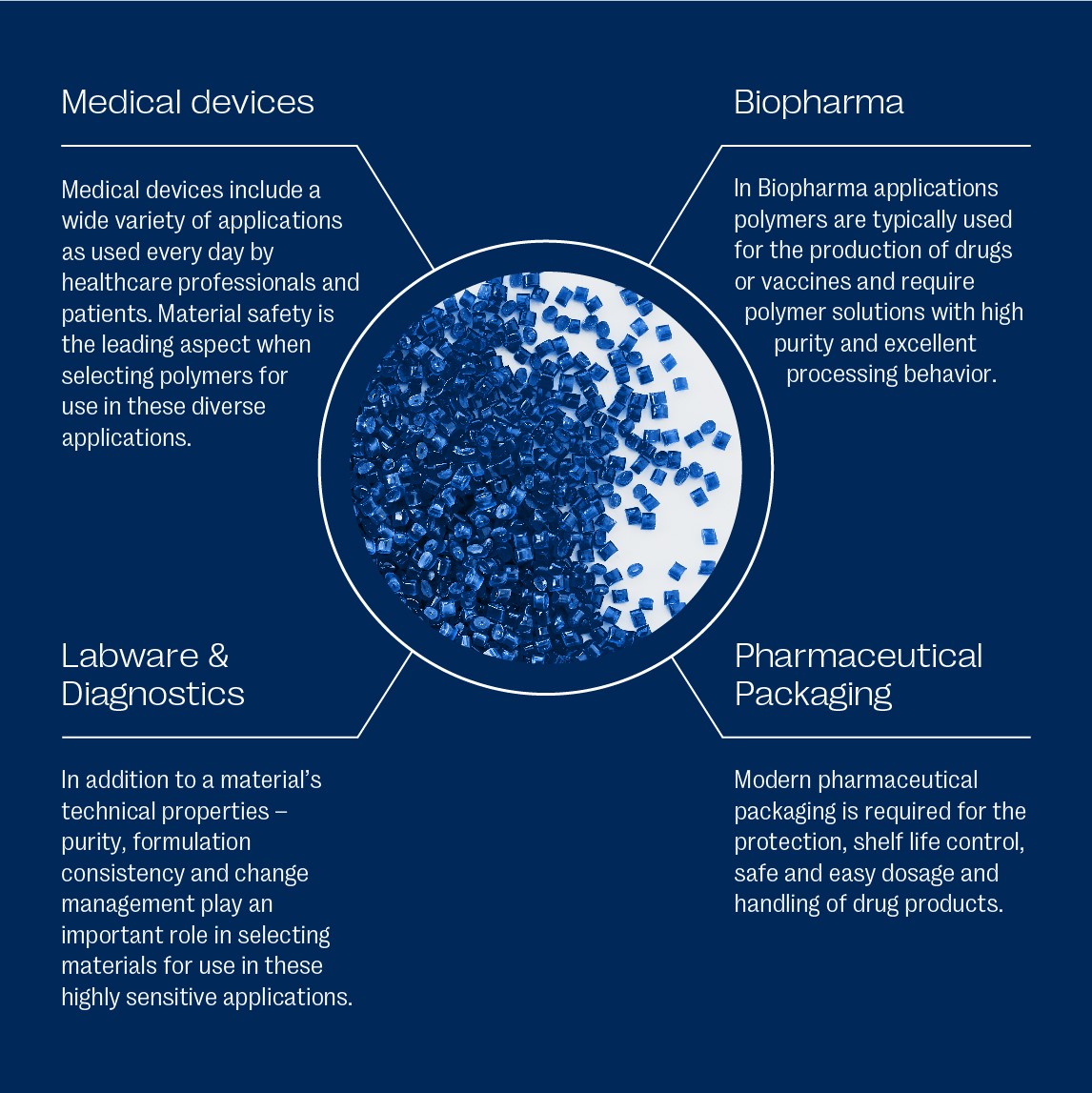 Medical devices

Medical devices include a wide variety of applications as used every day by healthcare professionals and patients. Material safety is the leading aspect when selecting polymers for use in these diverse applications.

Biopharma

In Biopharma applications polymers are typically used for the production of drugs or vaccines and require polymer solutions with high purity and excellent processing behavior.

Labware & Diagnostics

In addition to a material's technical properties – purity, formulation consistency and change management play an important role in selecting materials for use in these highly sensitive applications.

Pharmaceutical Packaging

Modern pharmaceutical packaging is required for the protection, shelf life control, safe and easy dosage and handling of drug products.